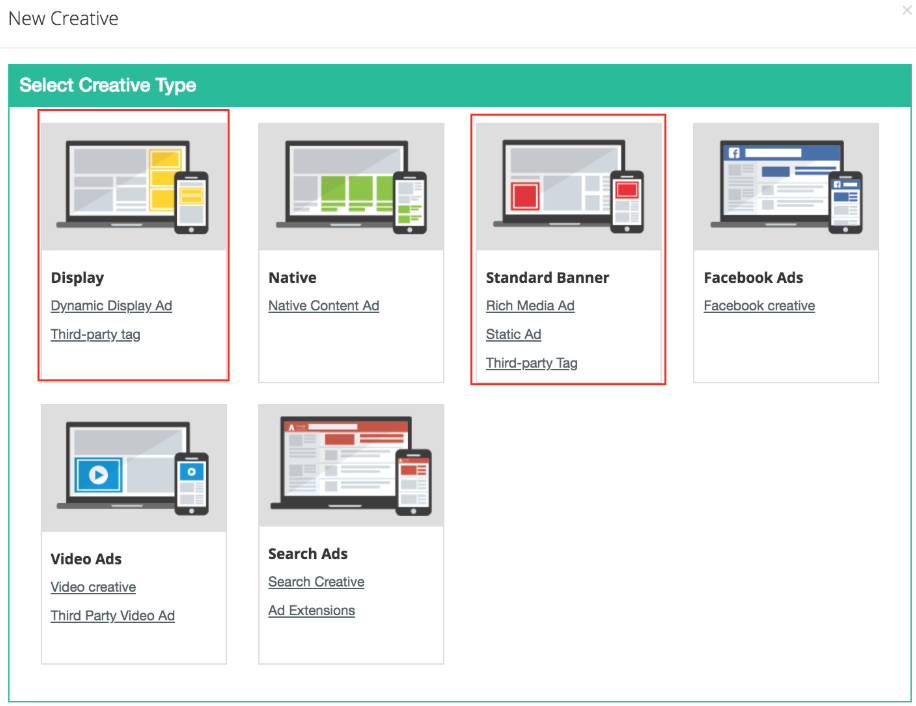 New Creative

×

Select Creative Type

Display
Dynamic Display Ad
Third-party tag

Native
Native Content Ad

Standard Banner
Rich Media Ad
Static Ad
Third-party Tag

Facebook Ads
Facebook creative

Video Ads
Video creative
Third Party Video Ad

Search Ads
Search Creative
Ad Extensions